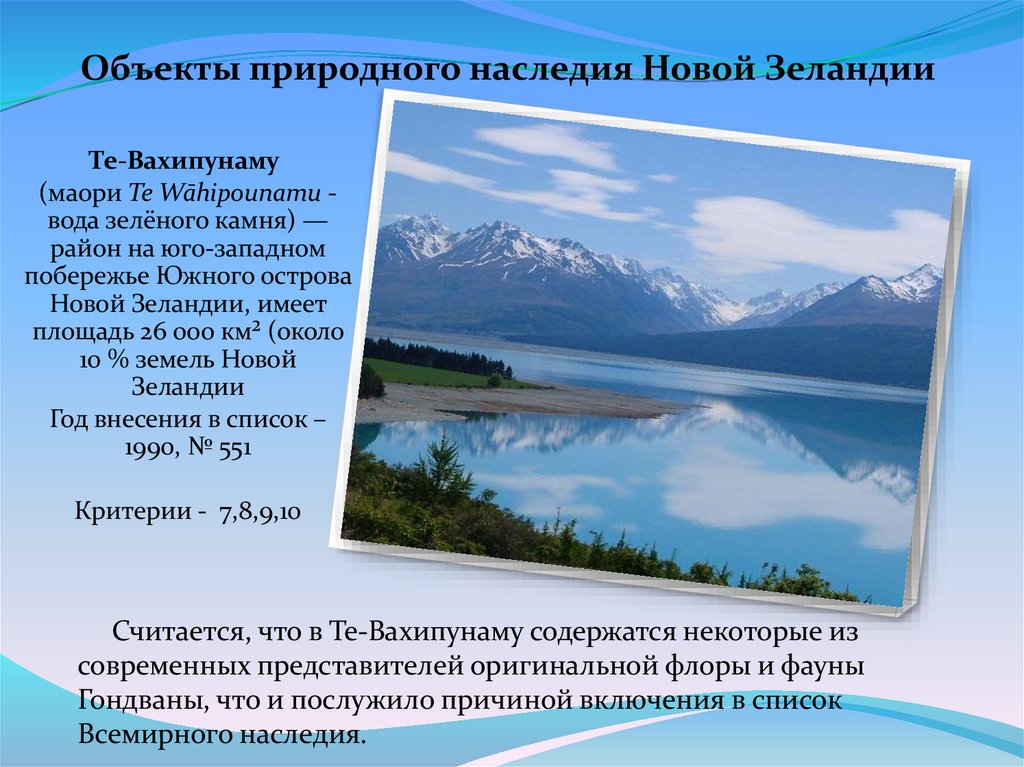 Объекты природного наследия Новой Зеландии

Те-Вахипунаму

(маори Te Wāhipounamu - вода зелёного камня) — район на юго-западном побережье Южного острова Новой Зеландии, имеет площадь 26 000 км² (около 10 % земель Новой Зеландии

Год внесения в список – 1990, № 551

Критерии - 7,8,9,10

Считается, что в Те-Вахипунаму содержатся некоторые из современных представителей оригинальной флоры и фауны Гондваны, что и послужило причиной включения в список Всемирного наследия.